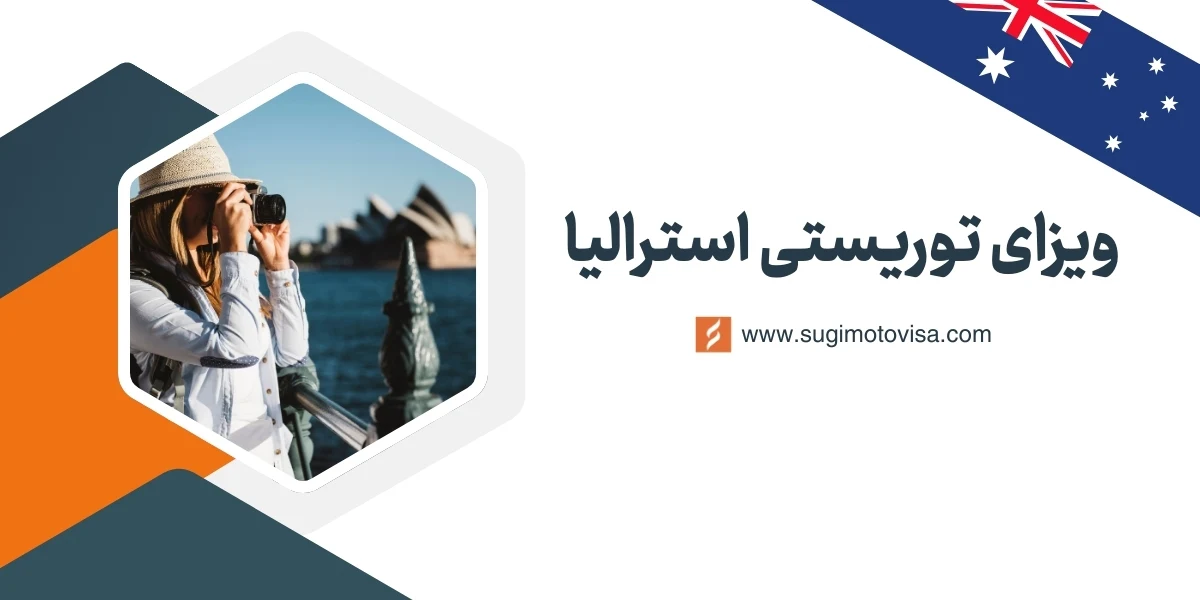 ویزای توریستی استرالیا

www.sugimotovisa.com